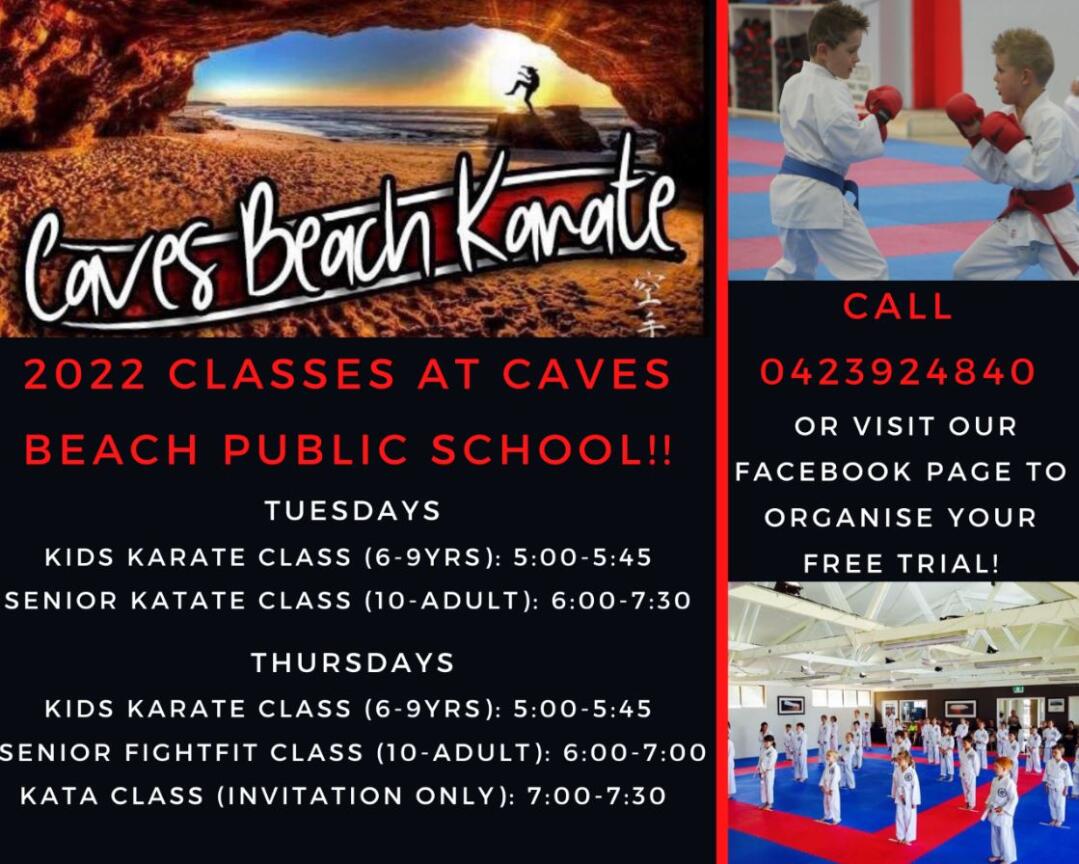 Caves Beach Karate

空手

2022 CLASSES AT CAVES BEACH PUBLIC SCHOOL!!

TUESDAYS

KIDS KARATE CLASS (6-9YRS): 5:00-5:45

SENIOR KATATE CLASS (10-ADULT): 6:00-7:30

THURSDAYS

KIDS KARATE CLASS (6-9YRS): 5:00-5:45

SENIOR FIGHTFIT CLASS (10-ADULT): 6:00-7:00

KATA CLASS (INVITATION ONLY): 7:00-7:30

CALL

0423924840

OR VISIT OUR FACEBOOK PAGE TO ORGANISE YOUR FREE TRIAL!